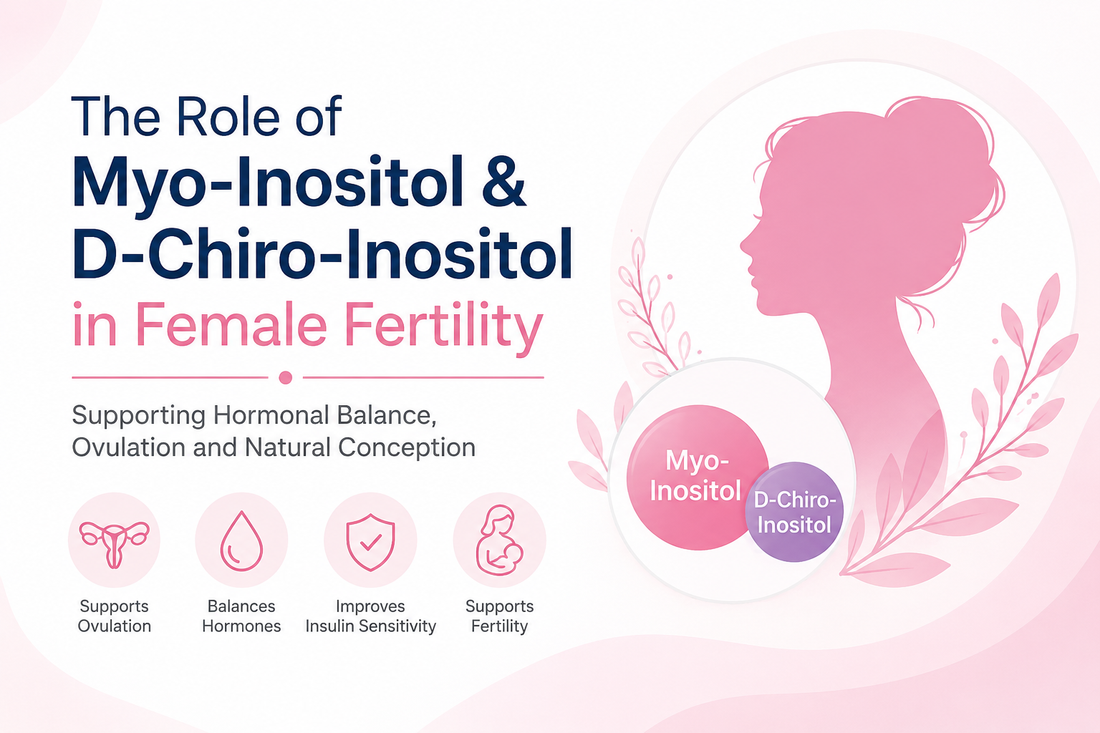 The Role of
Myo-Inositol &
D-Chiro-Inositol
in Female Fertility

Supporting Hormonal Balance, Ovulation and Natural Conception

Supports Ovulation

Balances Hormones

Improves Insulin Sensitivity

Supports Fertility

Myo-Inositol

D-Chiro-Inositol